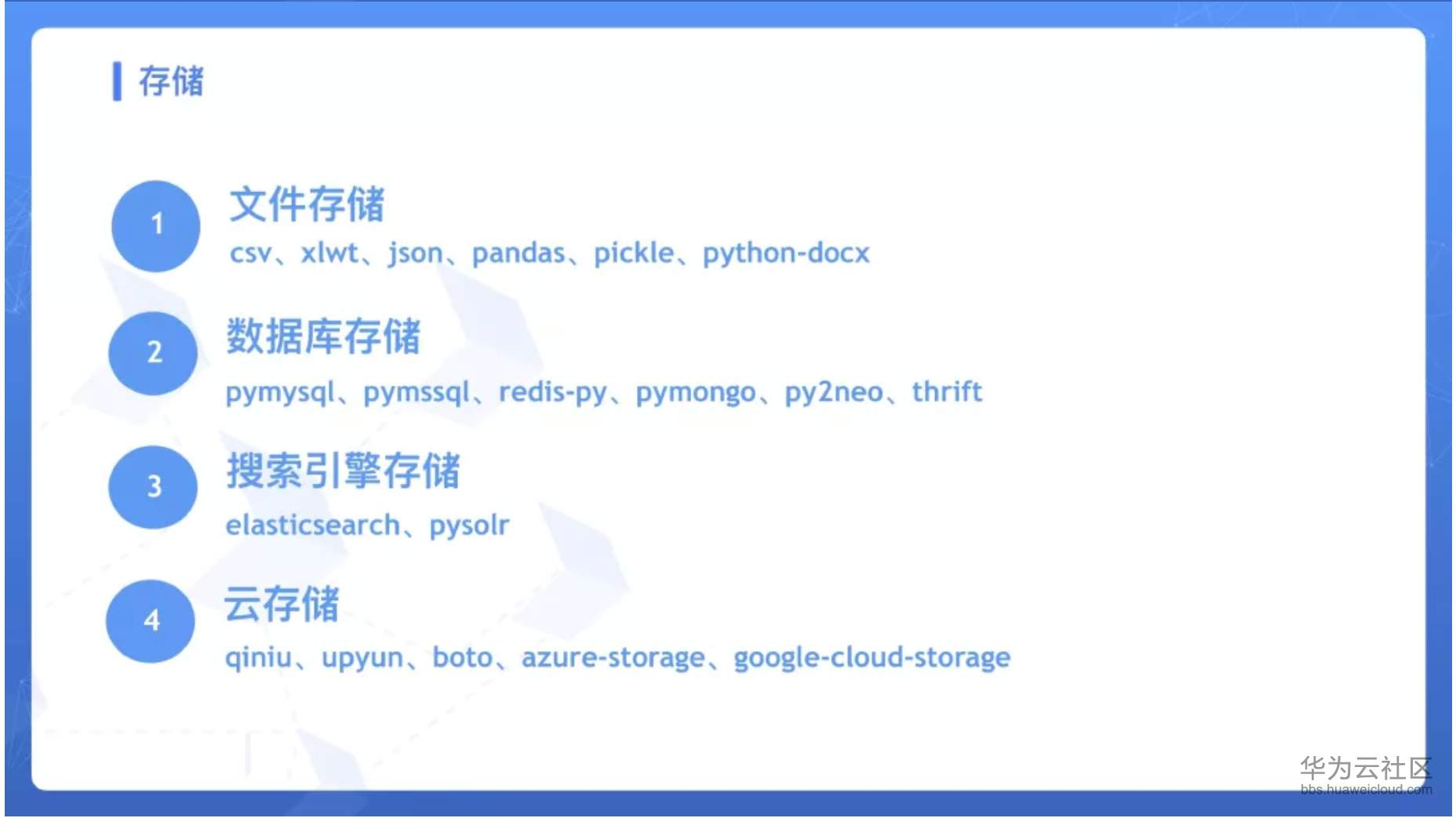 存储

1
文件存储
csv、xlwt、json、pandas、pickle、python-docx

2
数据库存储
pymysql、pymssql、redis-py、pymongo、py2neo、thrift

3
搜索引擎存储
elasticsearch、pysolr

4
云存储
qiniu、upyun、boto、azure-storage、google-cloud-storage

华为云社区
bbs.huaweicloud.com